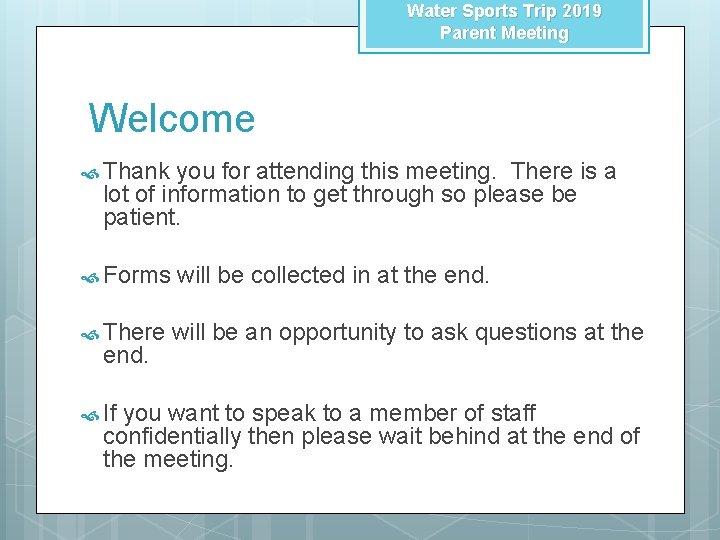 Water Sports Trip 2019
Parent Meeting

Welcome

Thank you for attending this meeting.  There is a lot of information to get through so please be patient.

Forms will be collected in at the end.

There will be an opportunity to ask questions at the end.

If you want to speak to a member of staff confidentially then please wait behind at the end of the meeting.